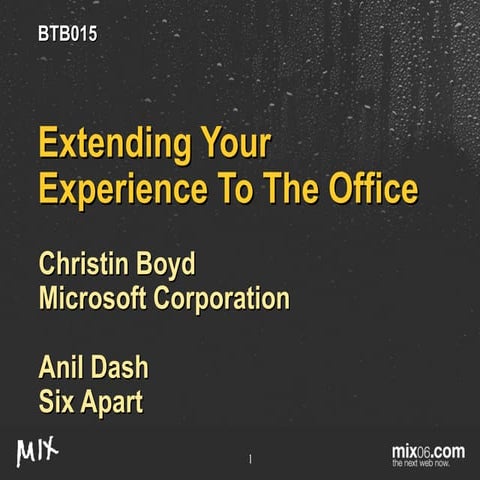 BTB015

Extending Your Experience To The Office

Christin Boyd
Microsoft Corporation

Anil Dash
Six Apart

MIX

1

mix06.com
the next web now.